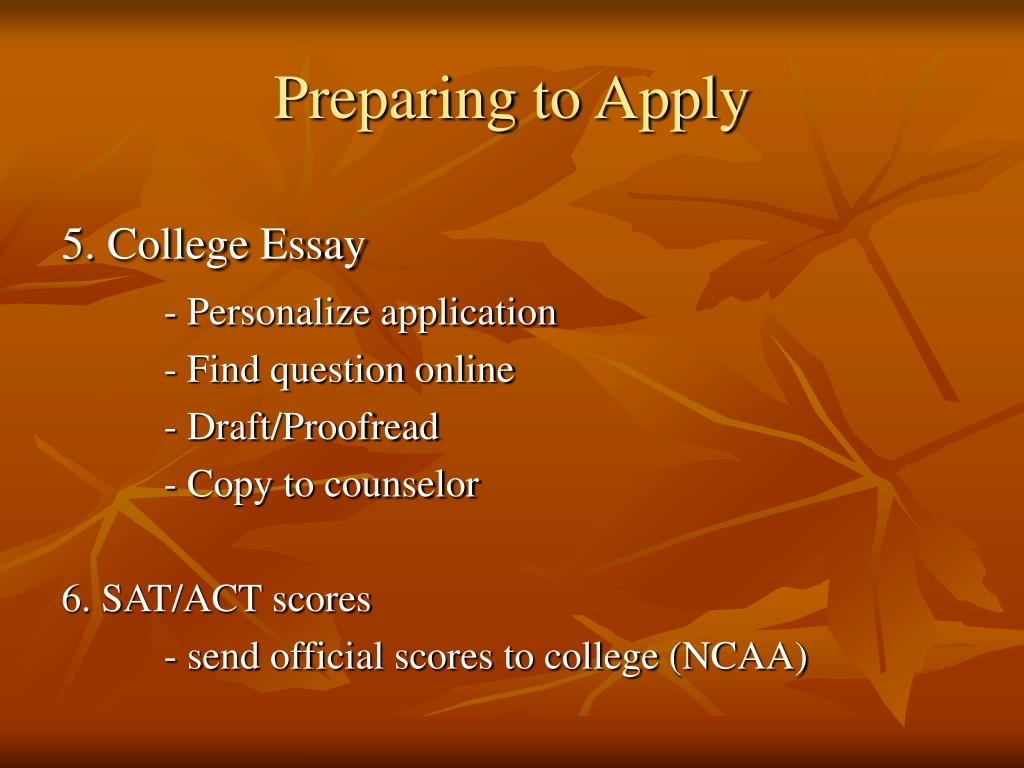 Preparing to Apply

5. College Essay

- Personalize application

- Find question online

- Draft/Proofread

- Copy to counselor

6. SAT/ACT scores

- send official scores to college (NCAA)